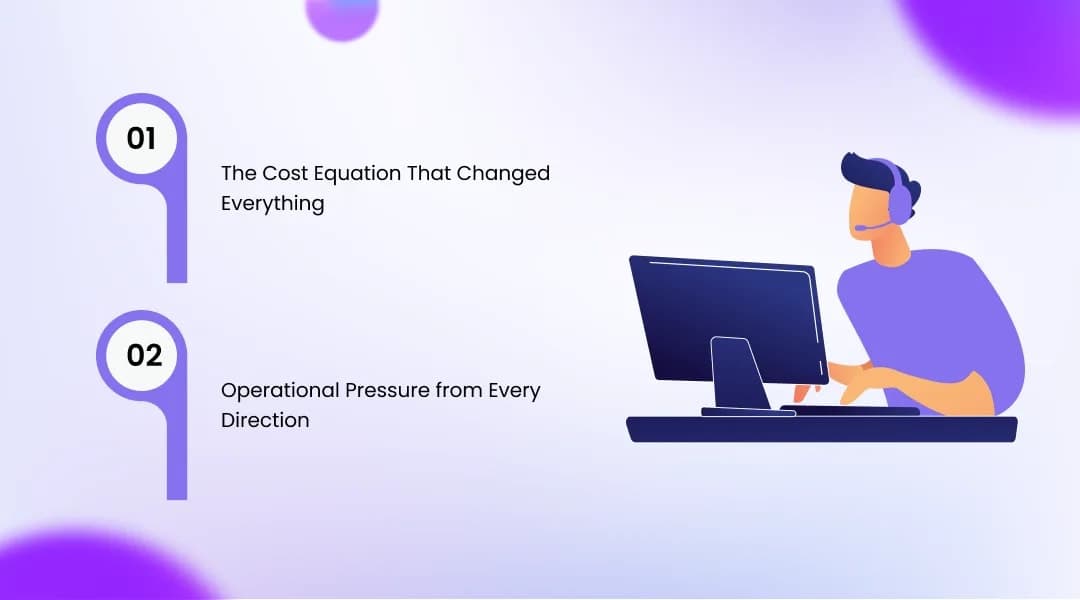 01

The Cost Equation That Changed Everything

02

Operational Pressure from Every Direction